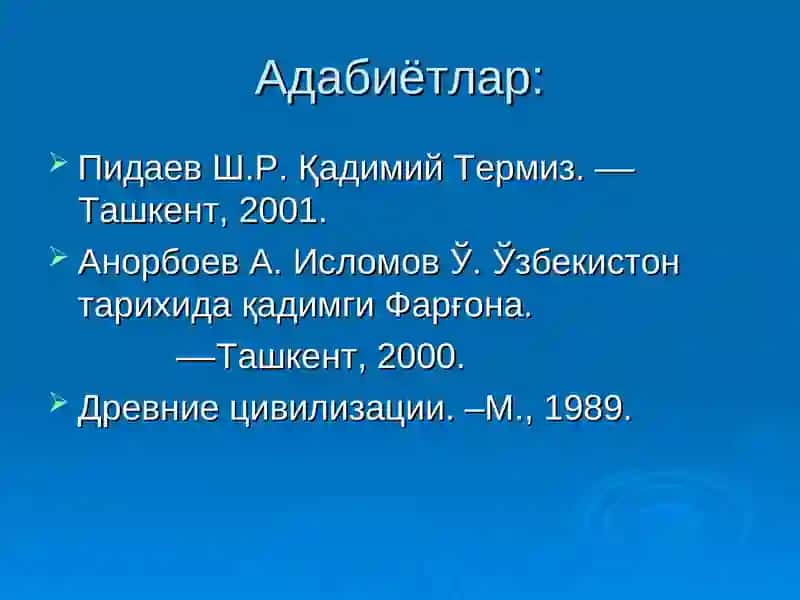 Адабиётлар:

Пидаев Ш.Р. Қадимий Термиз. — Ташкент, 2001.

Анорбоев А. Исломов Ў. Ўзбекистон тарихида қадимги Фарғона.
—Ташкент, 2000.

Древние цивилизации. –М., 1989.